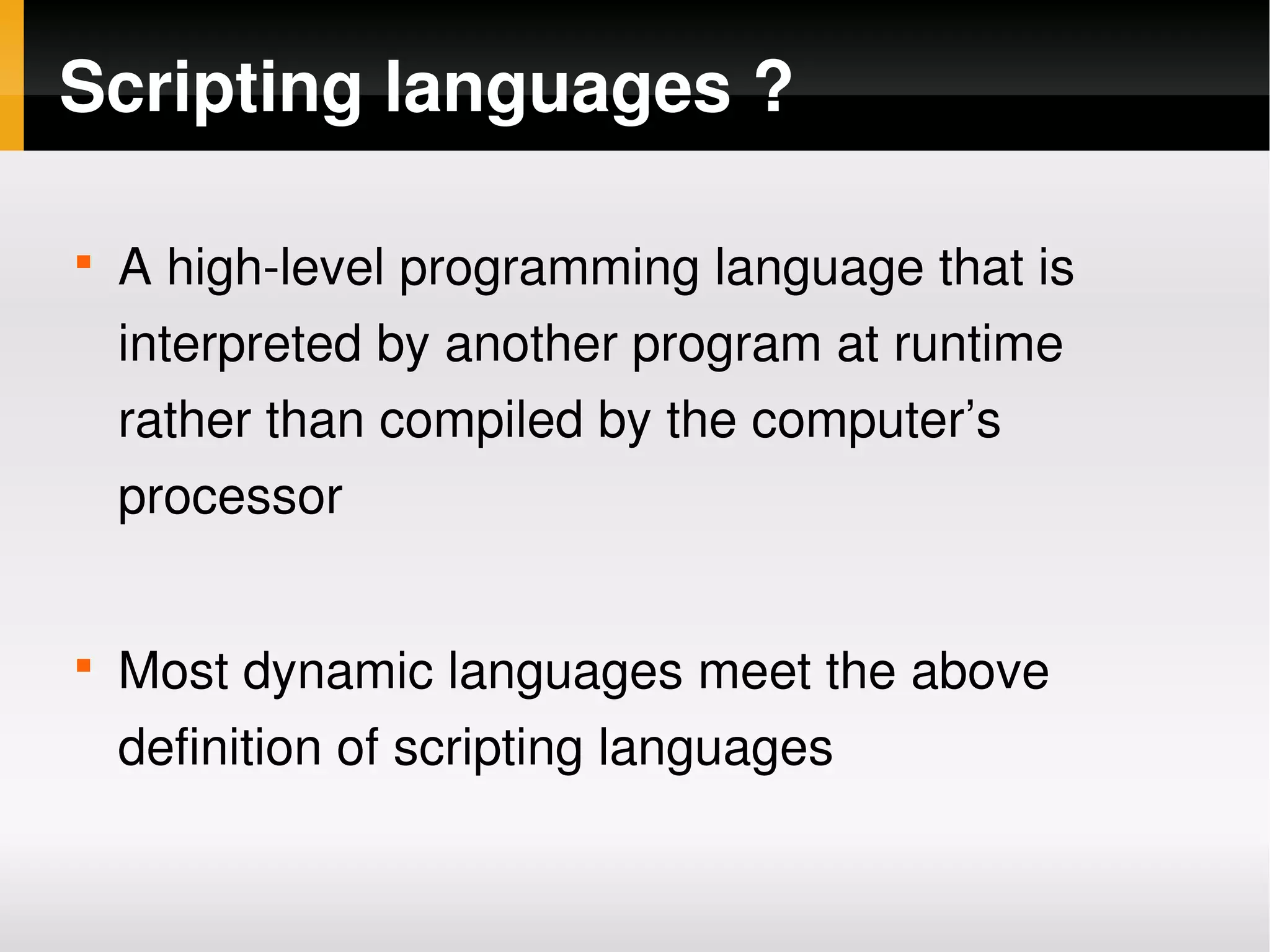 Scripting languages ?

▪ A high-level programming language that is interpreted by another program at runtime rather than compiled by the computer’s processor

▪ Most dynamic languages meet the above definition of scripting languages